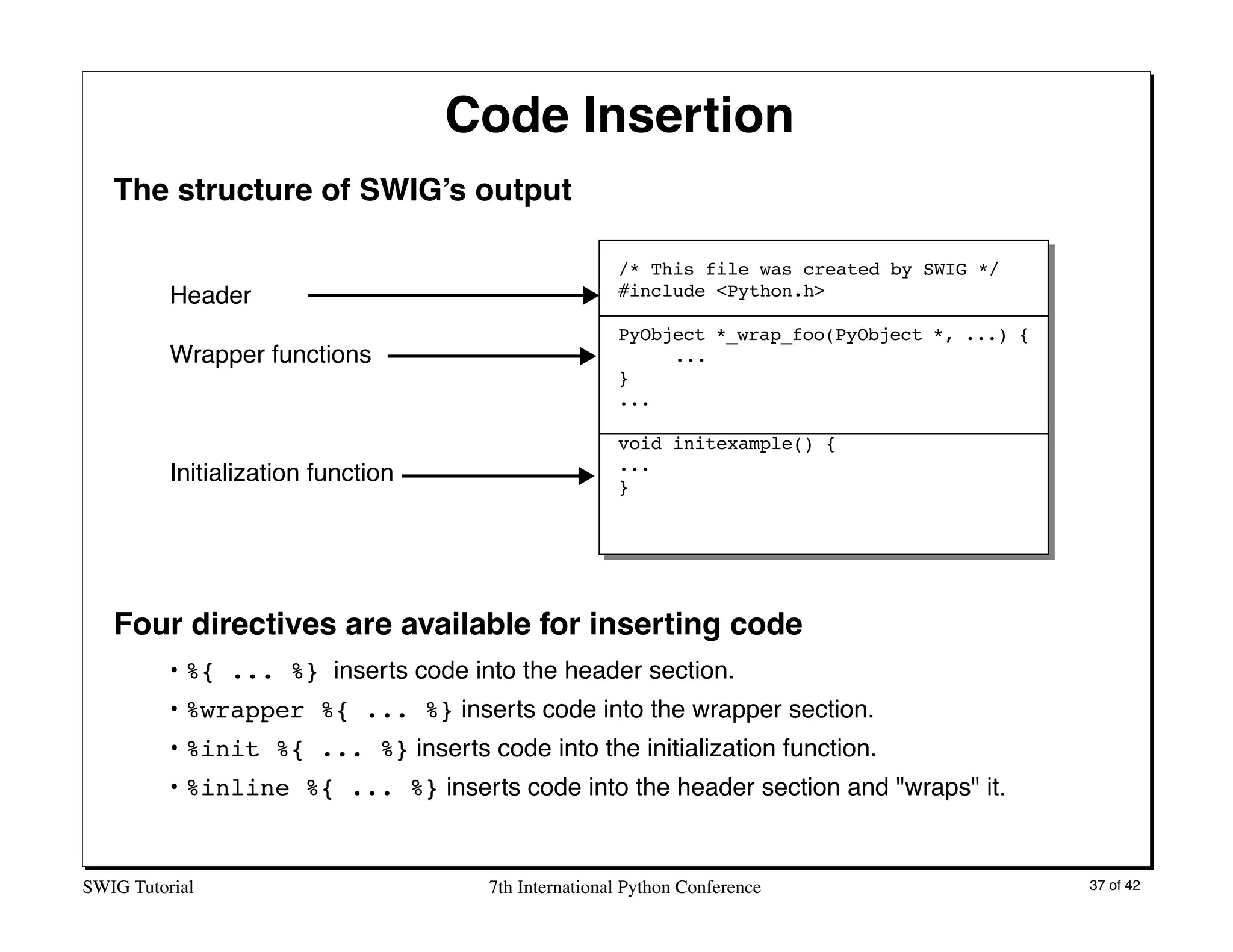 Code Insertion

The structure of SWIG's output

Header

Wrapper functions

Initialization function

/* This file was created by SWIG */
#include <Python.h>

PyObject *_wrap_foo(PyObject *, ...) {
...
}
...

void initexample() {
...
}

Four directives are available for inserting code

• %{ ... %} inserts code into the header section.

• %wrapper %{ ... %} inserts code into the wrapper section.

• %init %{ ... %} inserts code into the initialization function.

• %inline %{ ... %} inserts code into the header section and "wraps" it.

SWIG Tutorial

7th International Python Conference

37 of 42